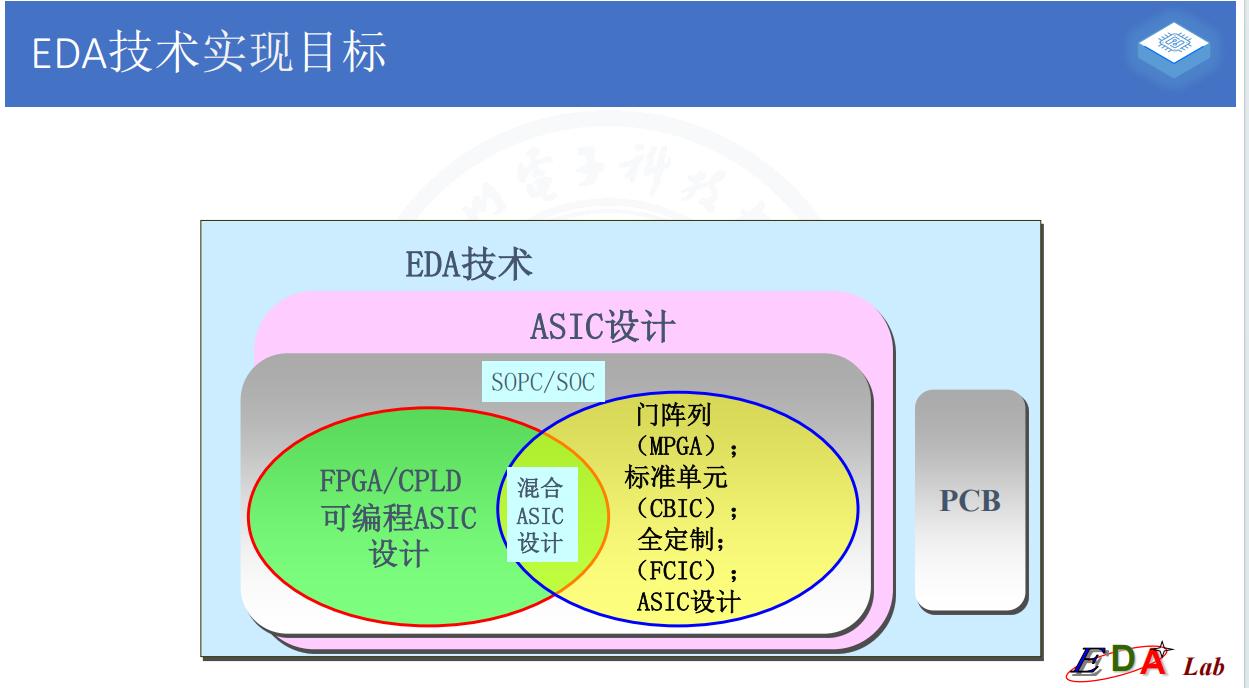 EDA技术实现目标

EDA技术

ASIC设计

SOPC/SOC

FPGA/CPLD
可编程ASIC
设计

混合
ASIC
设计

门阵列
（MPGA）；
标准单元
（CBIC）；
全定制；
（FCIC）；
ASIC设计

PCB

EDA Lab